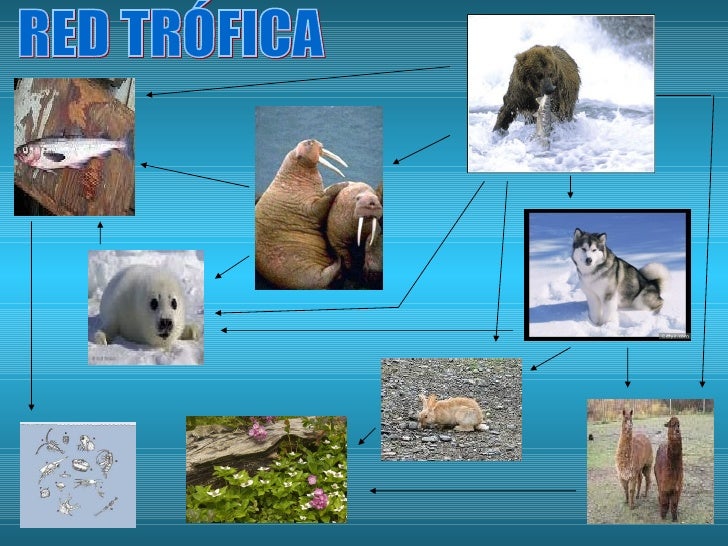 RED TRÓFICA